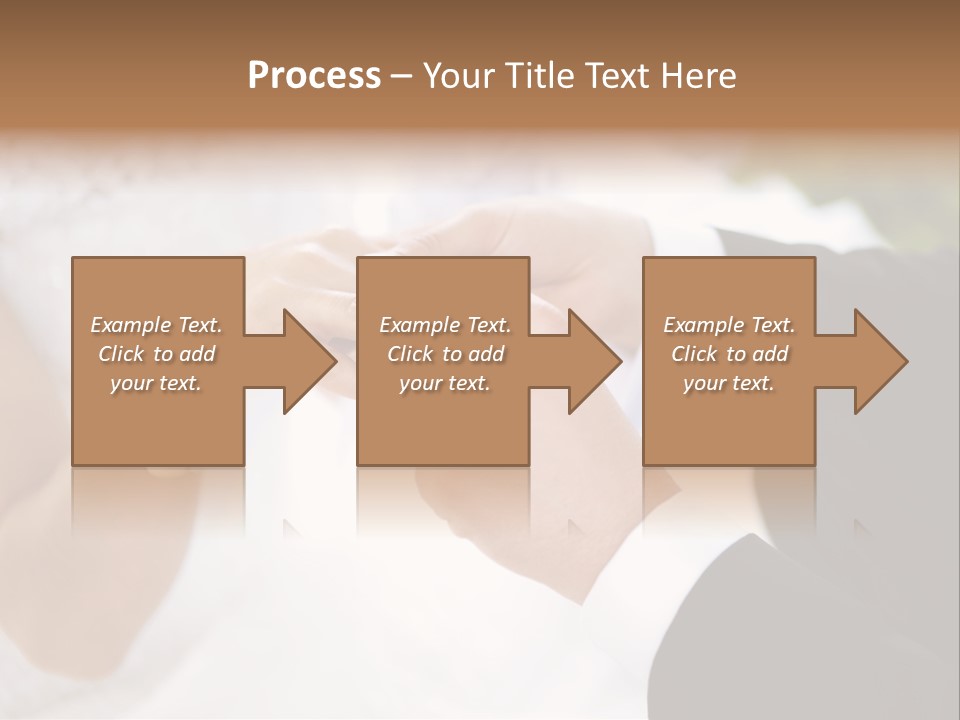 Process – Your Title Text Here

Example Text. Click to add your text.

Example Text. Click to add your text.

Example Text. Click to add your text.